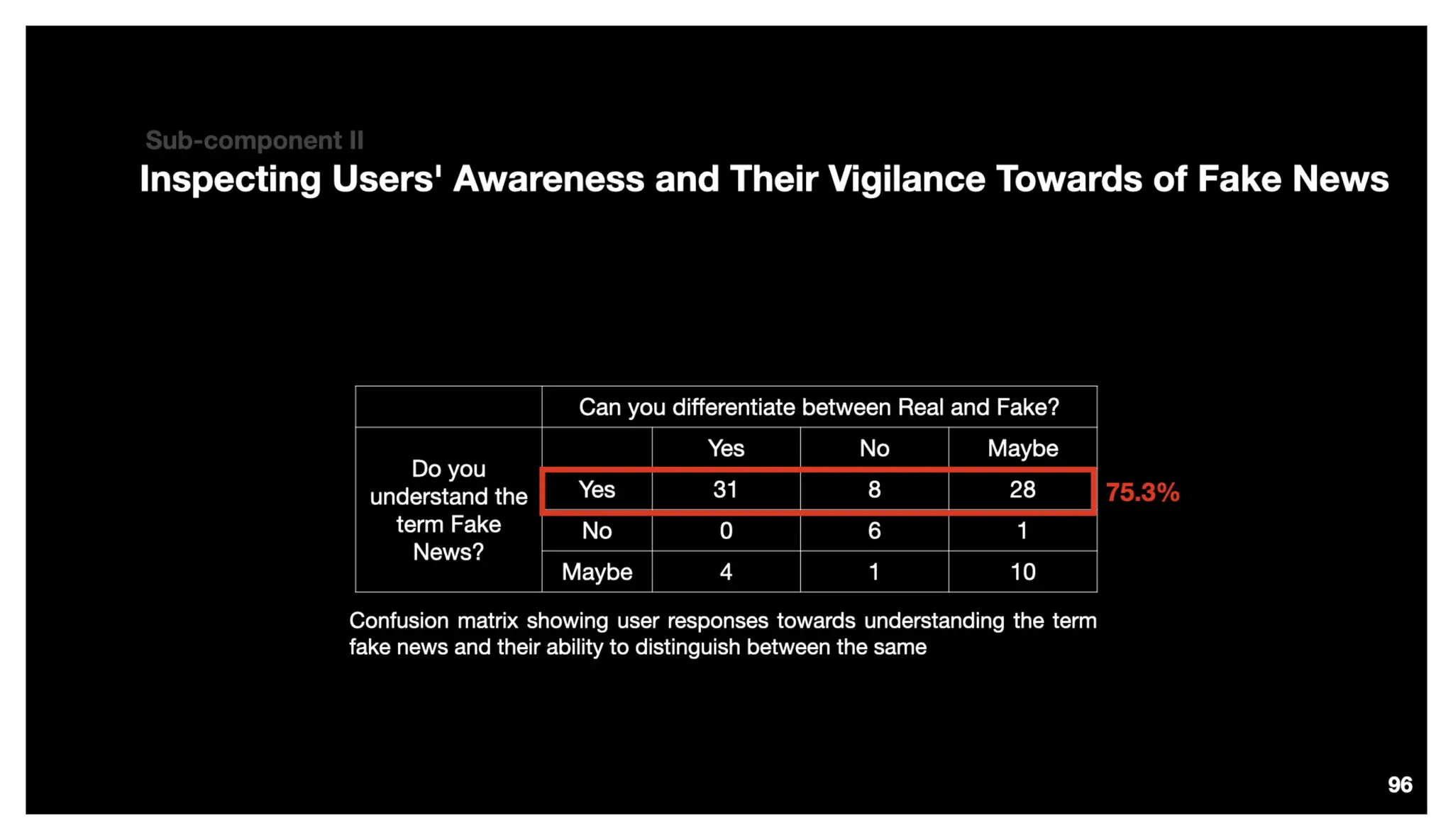 Sub-component II

Inspecting Users' Awareness and Their Vigilance Towards of Fake News

| | Can you differentiate between Real and Fake? | | | |
|---|---|---|---|---|
| Do you understand the term Fake News? | | Yes | No | Maybe |
| | Yes | 31 | 8 | 28 |
| | No | 0 | 6 | 1 |
| | Maybe | 4 | 1 | 10 |

75.3%

Confusion matrix showing user responses towards understanding the term fake news and their ability to distinguish between the same

96